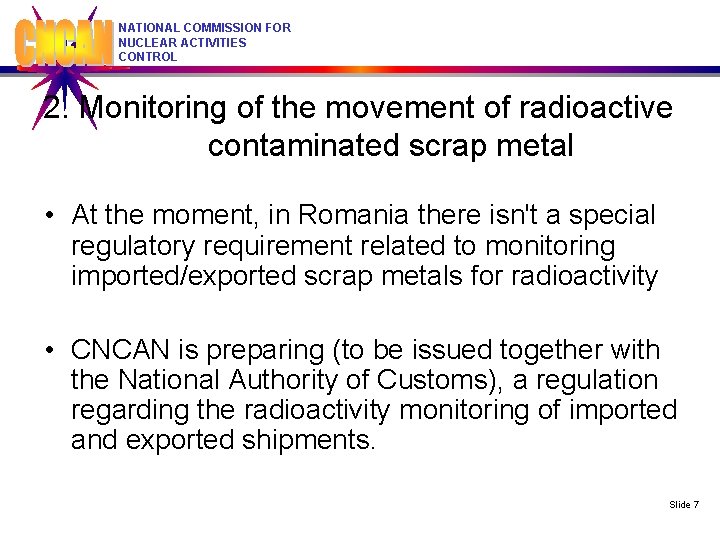 CNCAN NATIONAL COMMISSION FOR NUCLEAR ACTIVITIES CONTROL

2. Monitoring of the movement of radioactive contaminated scrap metal

• At the moment, in Romania there isn't a special regulatory requirement related to monitoring imported/exported scrap metals for radioactivity

• CNCAN is preparing (to be issued together with the National Authority of Customs), a regulation regarding the radioactivity monitoring of imported and exported shipments.

Slide 7